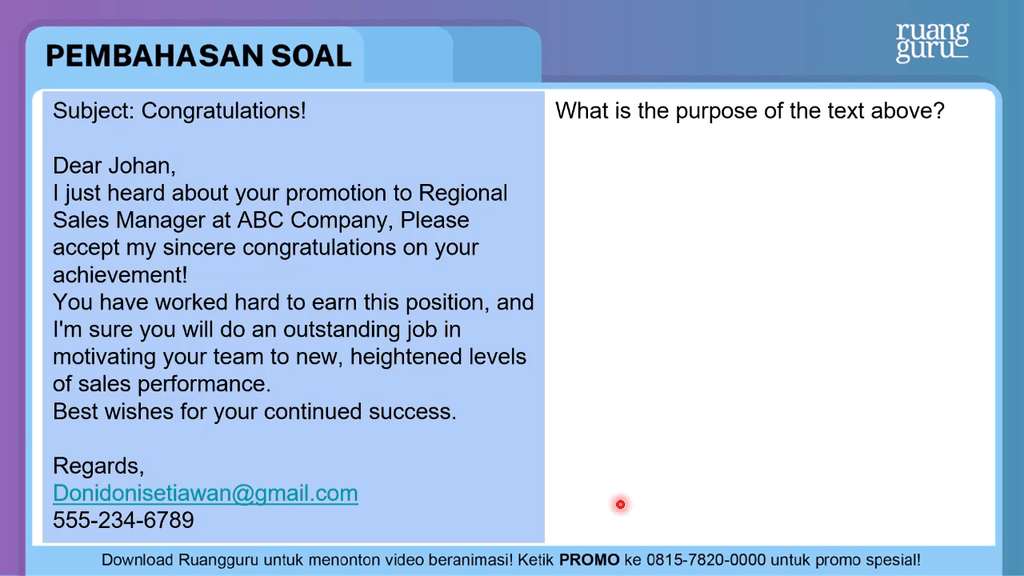 PEMBAHASAN SOAL

ruang guru

Subject: Congratulations!

Dear Johan,
I just heard about your promotion to Regional Sales Manager at ABC Company, Please accept my sincere congratulations on your achievement!
You have worked hard to earn this position, and I'm sure you will do an outstanding job in motivating your team to new, heightened levels of sales performance.
Best wishes for your continued success.

Regards,
Donidonisetiawan@gmail.com
555-234-6789

What is the purpose of the text above?

Download Ruangguru untuk menonton video beranimasi! Ketik PROMO ke 0815-7820-0000 untuk promo spesial!